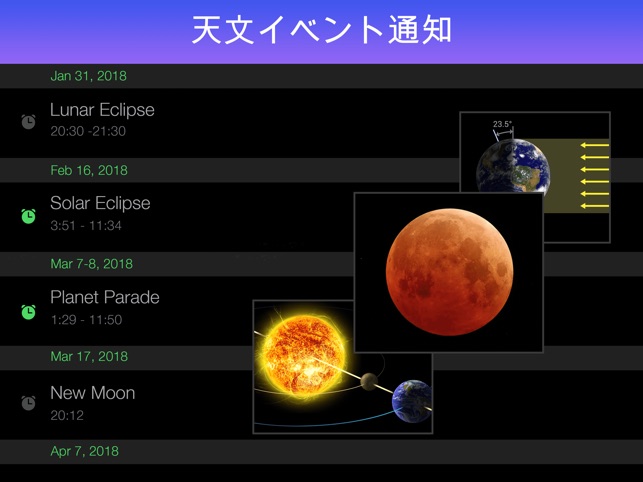 天文イベント通知

Jan 31, 2018

Lunar Eclipse
20:30 -21:30

Feb 16, 2018

Solar Eclipse
3:51 - 11:34

Mar 7-8, 2018

Planet Parade
1:29 - 11:50

Mar 17, 2018

New Moon
20:12

Apr 7, 2018

23.5°